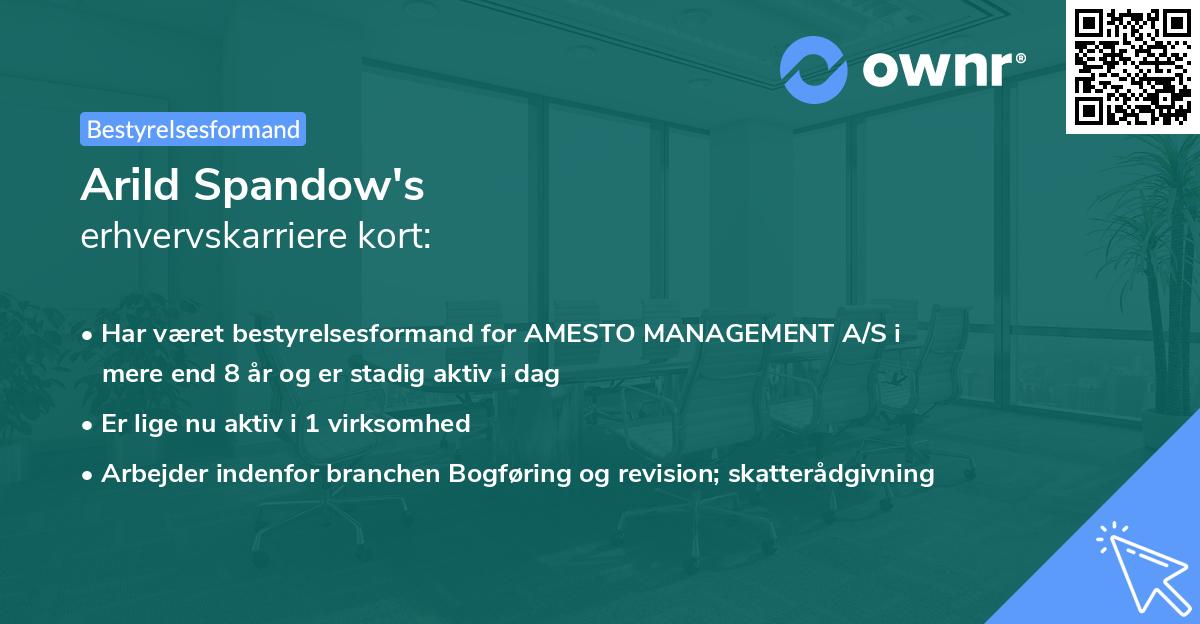 ownr®

Bestyrelsesformand

Arild Spandow's
erhvervskarriere kort:

• Har været bestyrelsesformand for AMESTO MANAGEMENT A/S i mere end 8 år og er stadig aktiv i dag
• Er lige nu aktiv i 1 virksomhed
• Arbejder indenfor branchen Bogføring og revision; skatterådgivning